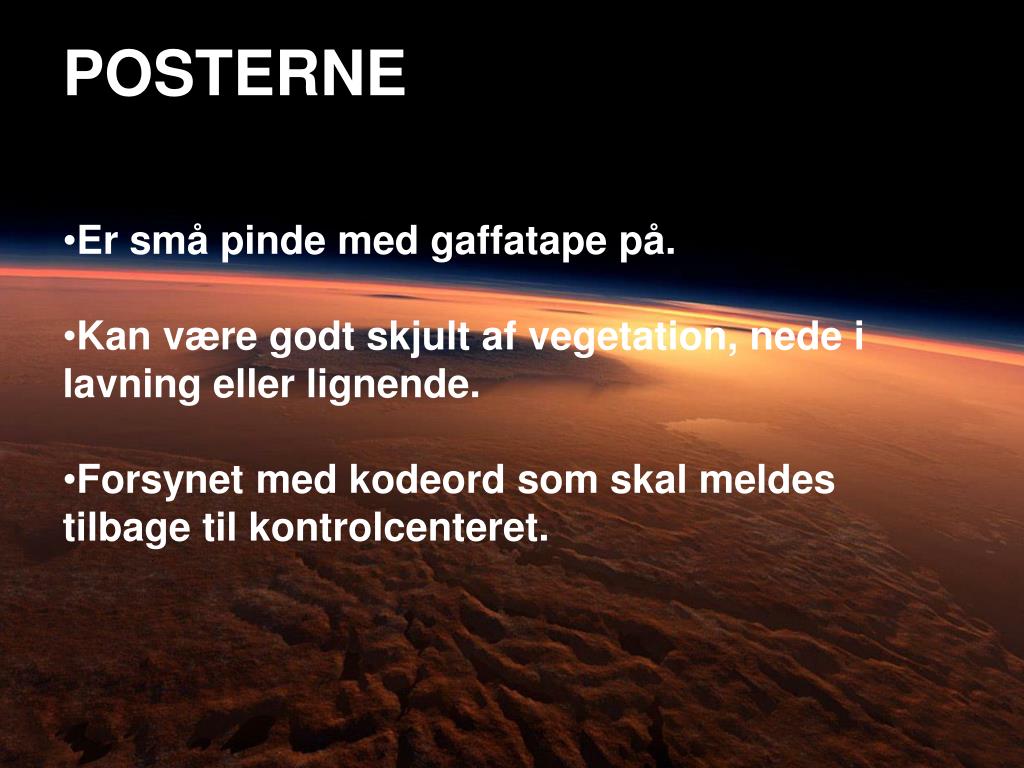 POSTERNE

•Er små pinde med gaffatape på.

•Kan være godt skjult af vegetation, nede i lavning eller lignende.

•Forsynet med kodeord som skal meldes tilbage til kontrolcenteret.